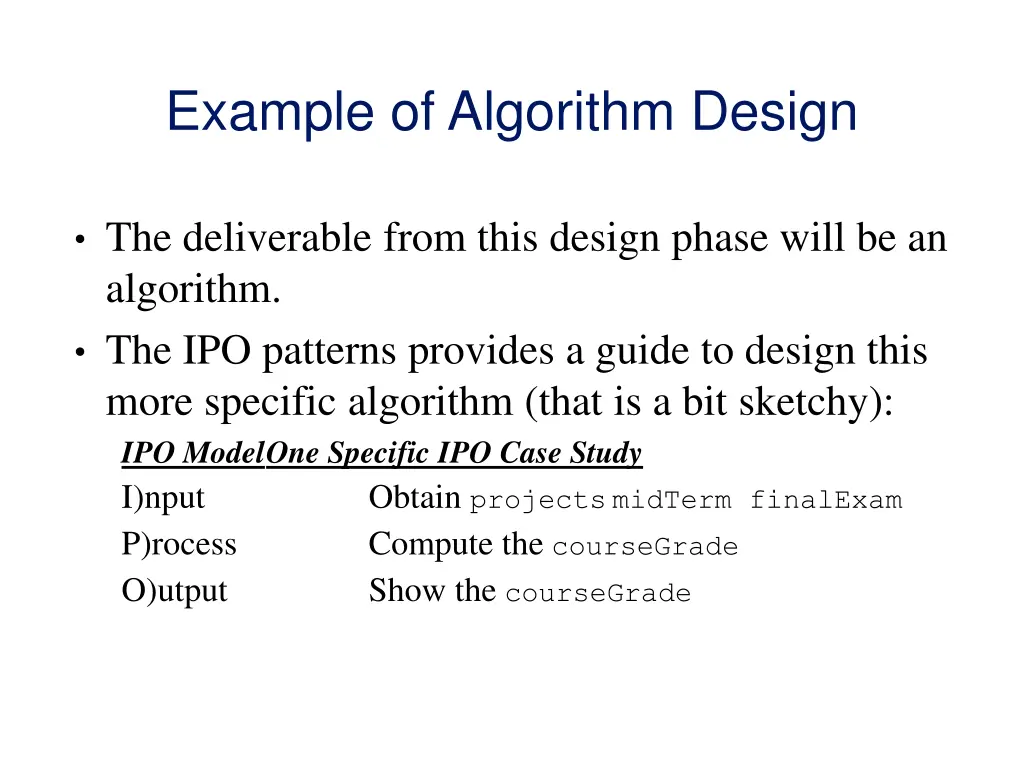 Example of Algorithm Design

• The deliverable from this design phase will be an algorithm.

• The IPO patterns provides a guide to design this more specific algorithm (that is a bit sketchy):

| IPO Model | One Specific IPO Case Study |
|---|---|
| I)nput | Obtain projects midTerm finalExam |
| P)rocess | Compute the courseGrade |
| O)utput | Show the courseGrade |